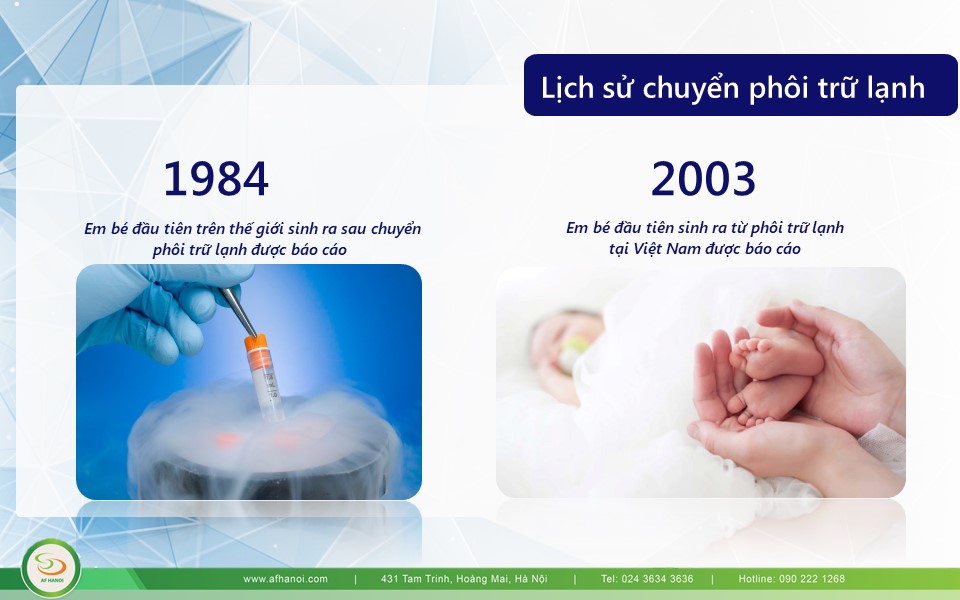 Lịch sử chuyển phôi trữ lạnh

1984

Em bé đầu tiên trên thế giới sinh ra sau chuyển phôi trữ lạnh được báo cáo

2003

Em bé đầu tiên sinh ra từ phôi trữ lạnh tại Việt Nam được báo cáo

AF HANOI

www.afhanoi.com | 431 Tam Trinh, Hoàng Mai, Hà Nội | Tel: 024 3634 3636 | Hotline: 090 222 1268